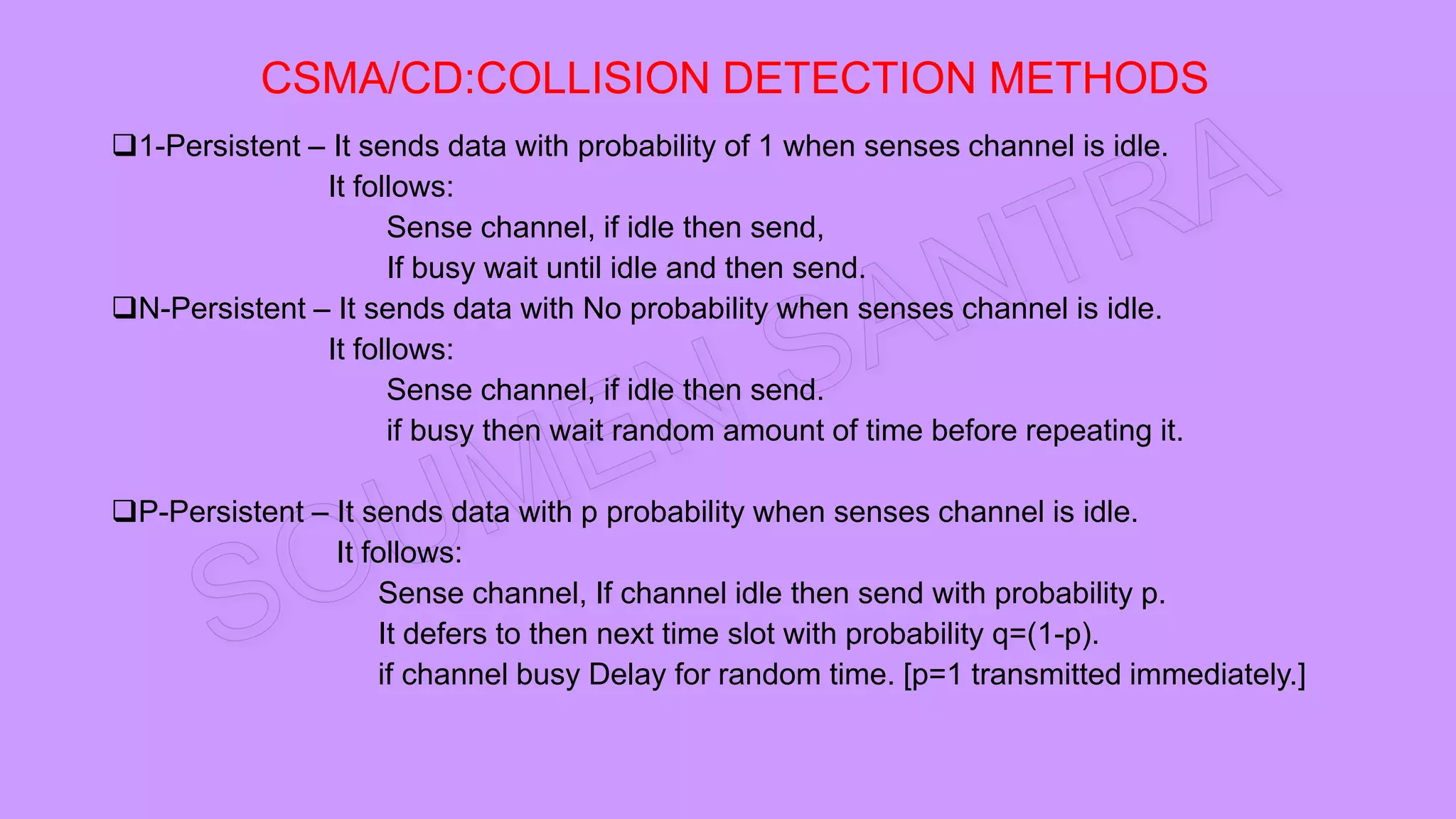 CSMA/CD:COLLISION DETECTION METHODS

❑1-Persistent – It sends data with probability of 1 when senses channel is idle.
It follows:
Sense channel, if idle then send,
If busy wait until idle and then send.

❑N-Persistent – It sends data with No probability when senses channel is idle.
It follows:
Sense channel, if idle then send.
if busy then wait random amount of time before repeating it.

❑P-Persistent – It sends data with p probability when senses channel is idle.
It follows:
Sense channel, If channel idle then send with probability p.
It defers to then next time slot with probability q=(1-p).
if channel busy Delay for random time. [p=1 transmitted immediately.]

SOUMEN SANTRA